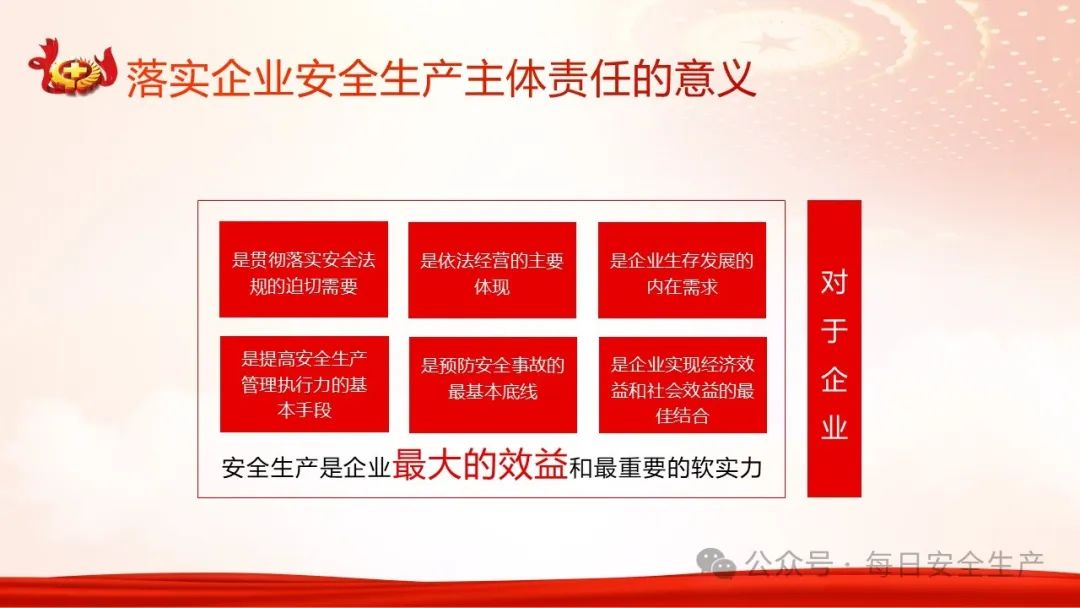 落实企业安全生产主体责任的意义

是贯彻落实安全法规的迫切需要

是依法经营的主要体现

是企业生存发展的内在需求

是提高安全生产管理执行力的基本手段

是预防安全事故的最基本底线

是企业实现经济效益和社会效益的最佳结合

安全生产是企业最大的效益和最重要的软实力

对于企业

公众号 · 每日安全生产